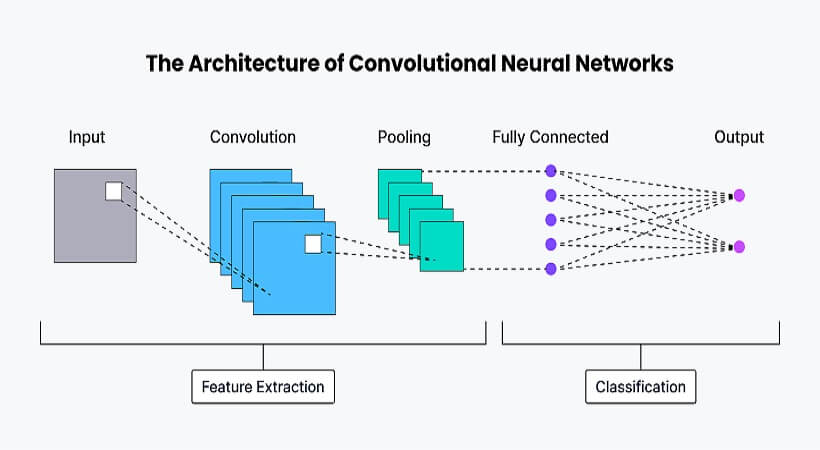 The Architecture of Convolutional Neural Networks

Input

Convolution

Pooling

Fully Connected

Output

Feature Extraction

Classification